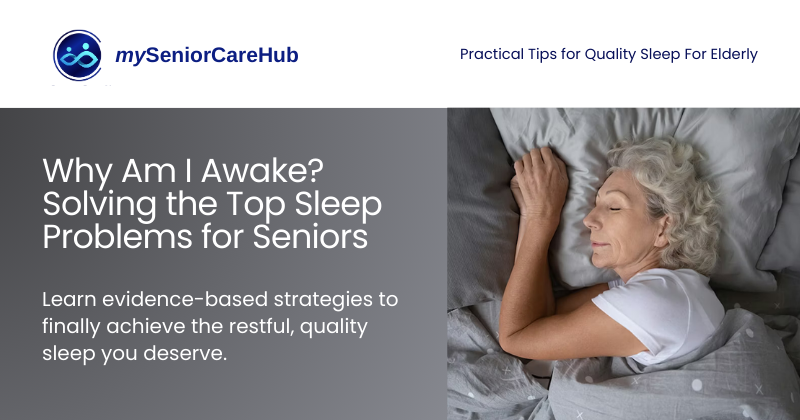 mySeniorCareHub

Practical Tips for Quality Sleep For Elderly

Why Am I Awake? Solving the Top Sleep Problems for Seniors

Learn evidence-based strategies to finally achieve the restful, quality sleep you deserve.